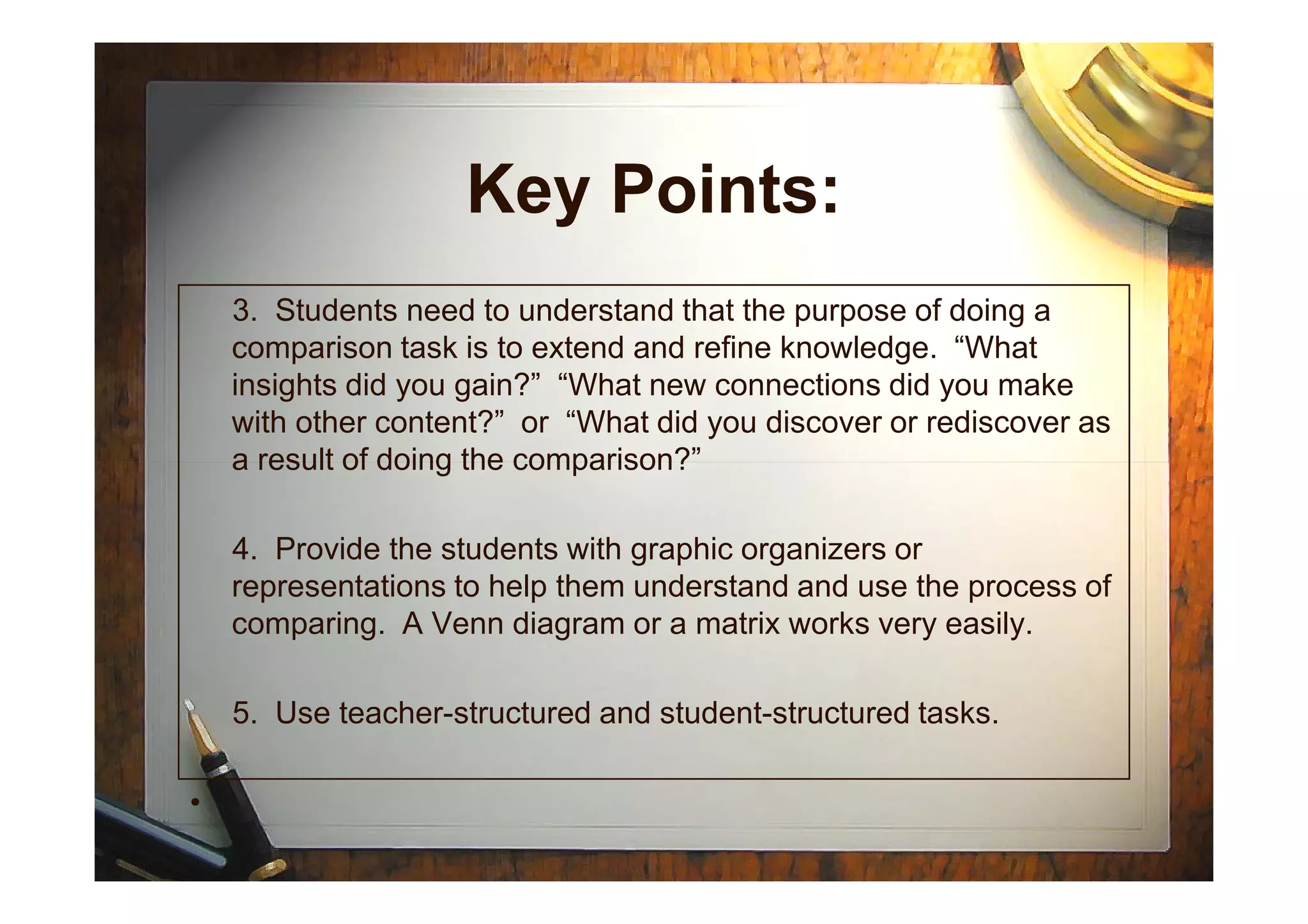 Key Points:

3. Students need to understand that the purpose of doing a comparison task is to extend and refine knowledge. “What insights did you gain?” “What new connections did you make with other content?” or “What did you discover or rediscover as a result of doing the comparison?”

4. Provide the students with graphic organizers or representations to help them understand and use the process of comparing. A Venn diagram or a matrix works very easily.

5. Use teacher-structured and student-structured tasks.

•